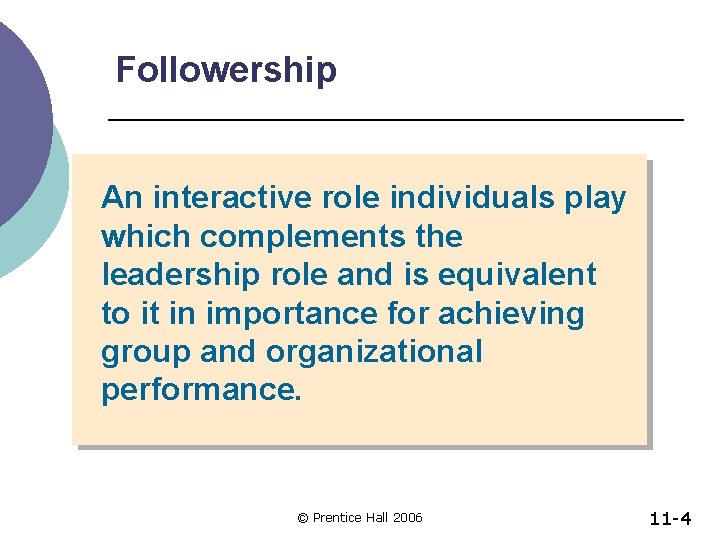 Followership

An interactive role individuals play which complements the leadership role and is equivalent to it in importance for achieving group and organizational performance.

© Prentice Hall 2006

11-4